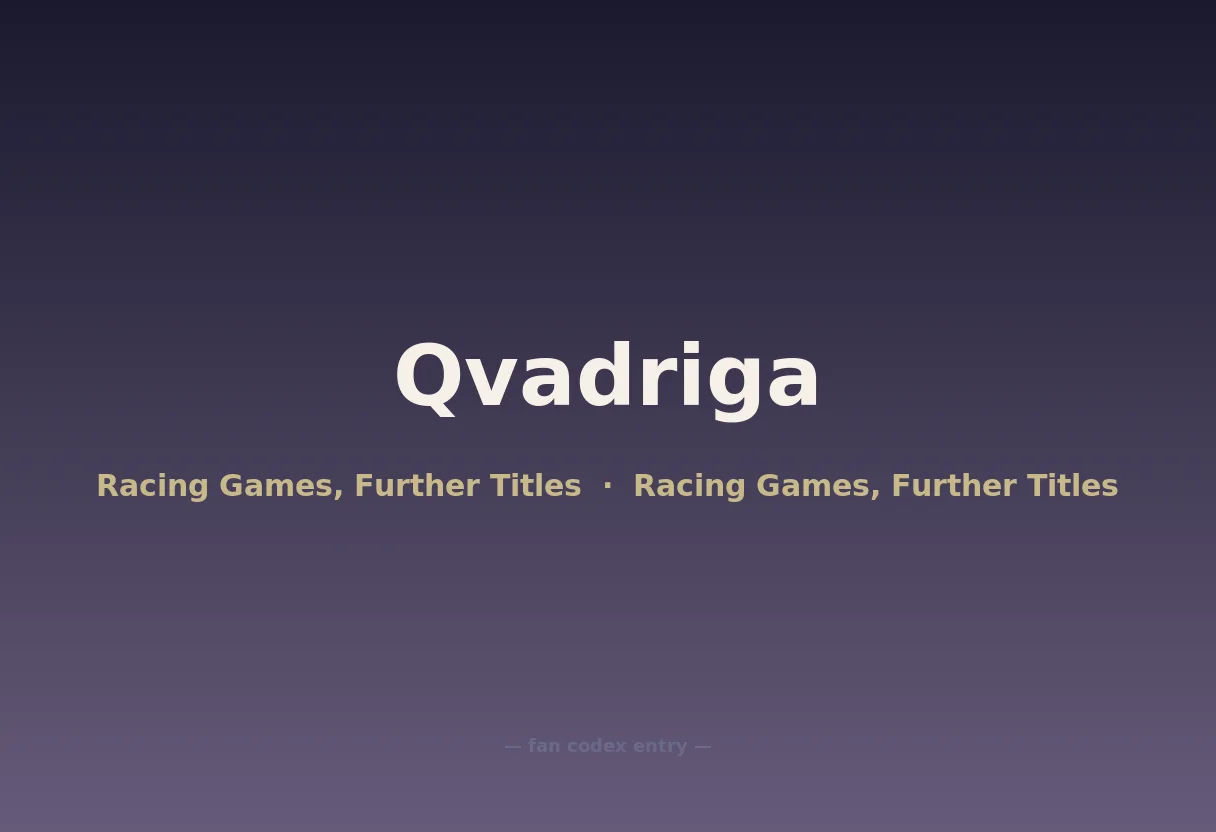 Qvadriga

Racing Games, Further Titles · Racing Games, Further Titles

— fan codex entry —